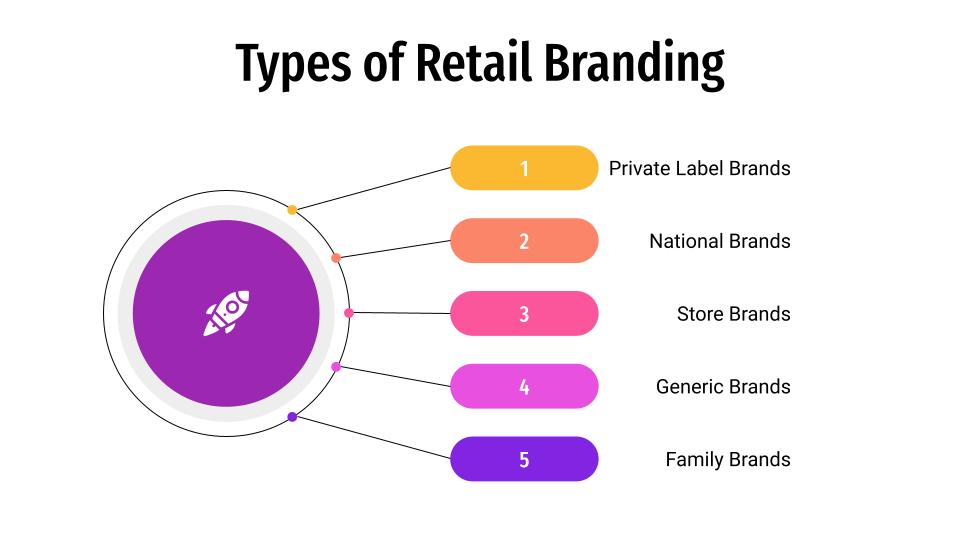 Types of Retail Branding

1 Private Label Brands

2 National Brands

3 Store Brands

4 Generic Brands

5 Family Brands